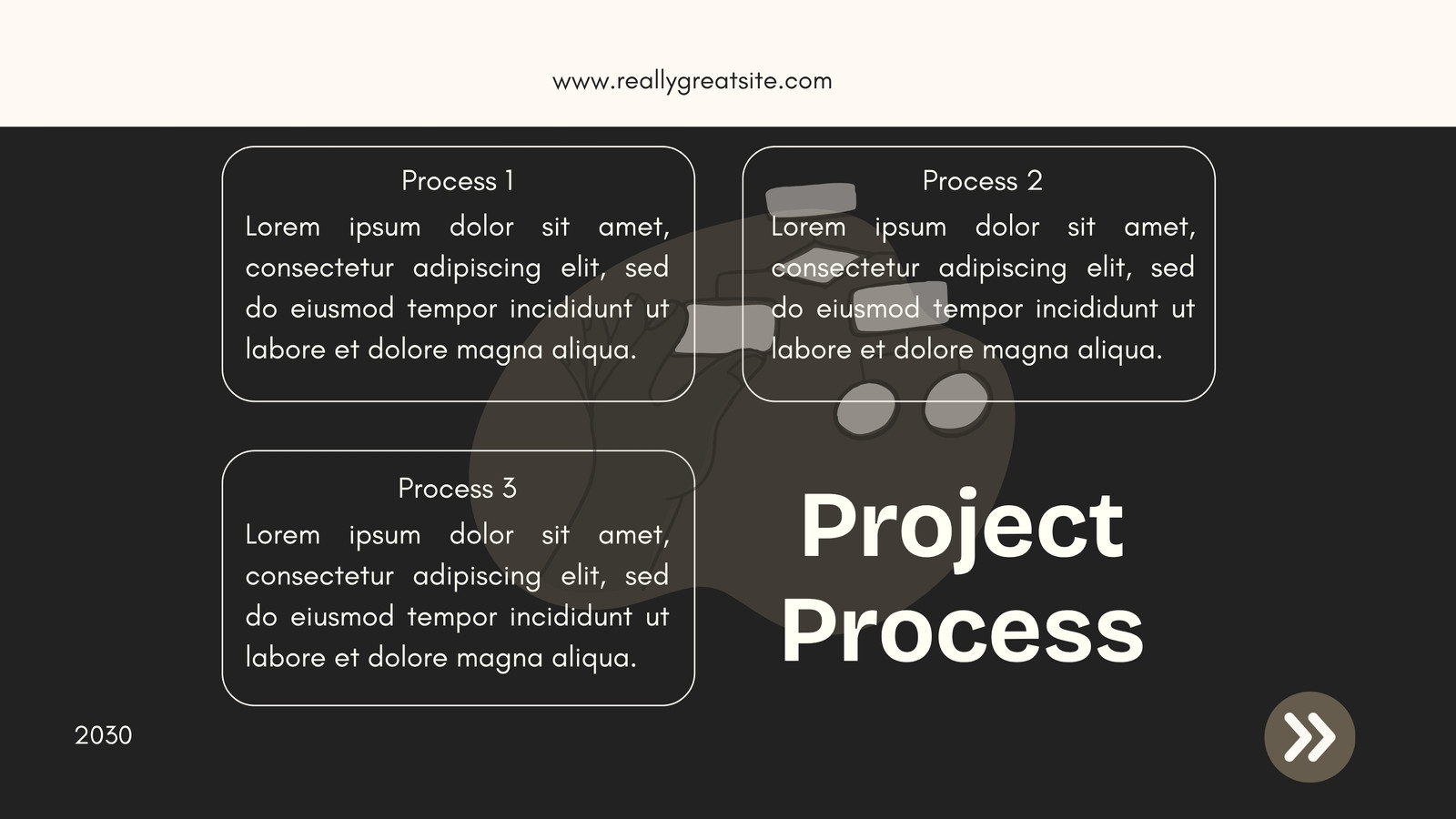 www.reallygreatsite.com

Process 1
Lorem ipsum dolor sit amet, consectetur adipiscing elit, sed do eiusmod tempor incididunt ut labore et dolore magna aliqua.

Process 2
Lorem ipsum dolor sit amet, consectetur adipiscing elit, sed do eiusmod tempor incididunt ut labore et dolore magna aliqua.

Process 3
Lorem ipsum dolor sit amet, consectetur adipiscing elit, sed do eiusmod tempor incididunt ut labore et dolore magna aliqua.

Project Process

2030